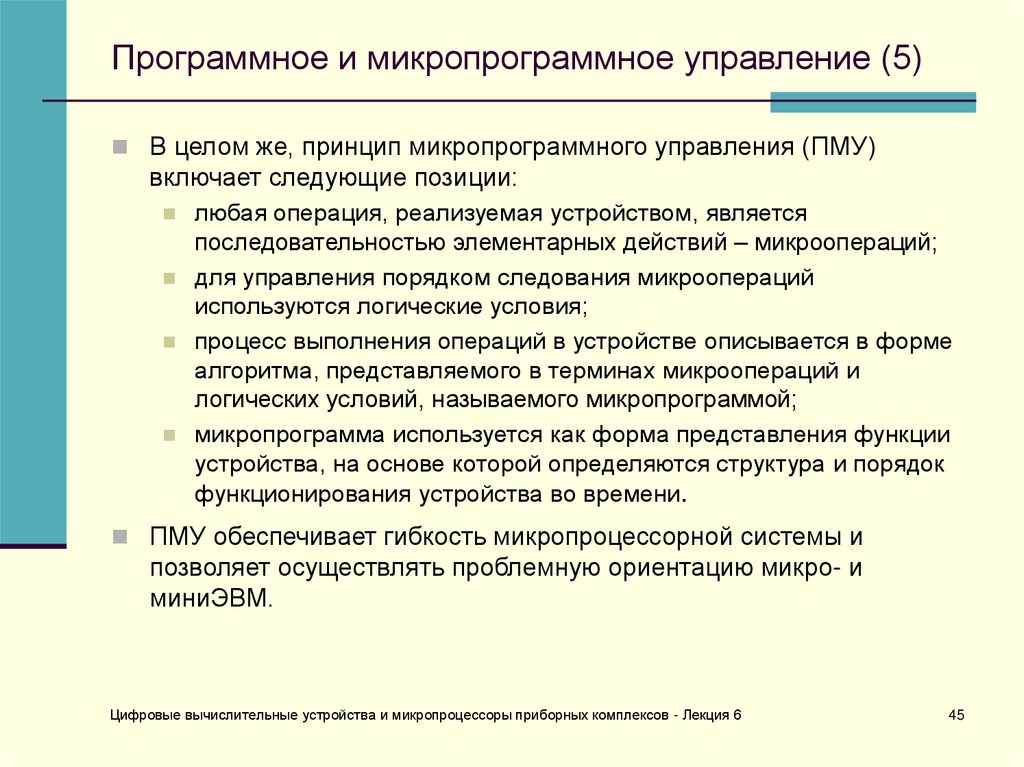 Программное и микропрограммное управление (5)

В целом же, принцип микропрограммного управления (ПМУ) включает следующие позиции:

любая операция, реализуемая устройством, является последовательностью элементарных действий – микроопераций;

для управления порядком следования микроопераций используются логические условия;

процесс выполнения операций в устройстве описывается в форме алгоритма, представляемого в терминах микроопераций и логических условий, называемого микропрограммой;

микропрограмма используется как форма представления функции устройства, на основе которой определяются структура и порядок функционирования устройства во времени.

ПМУ обеспечивает гибкость микропроцессорной системы и позволяет осуществлять проблемную ориентацию микро- и миниЭВМ.

Цифровые вычислительные устройства и микропроцессоры приборных комплексов - Лекция 6

45